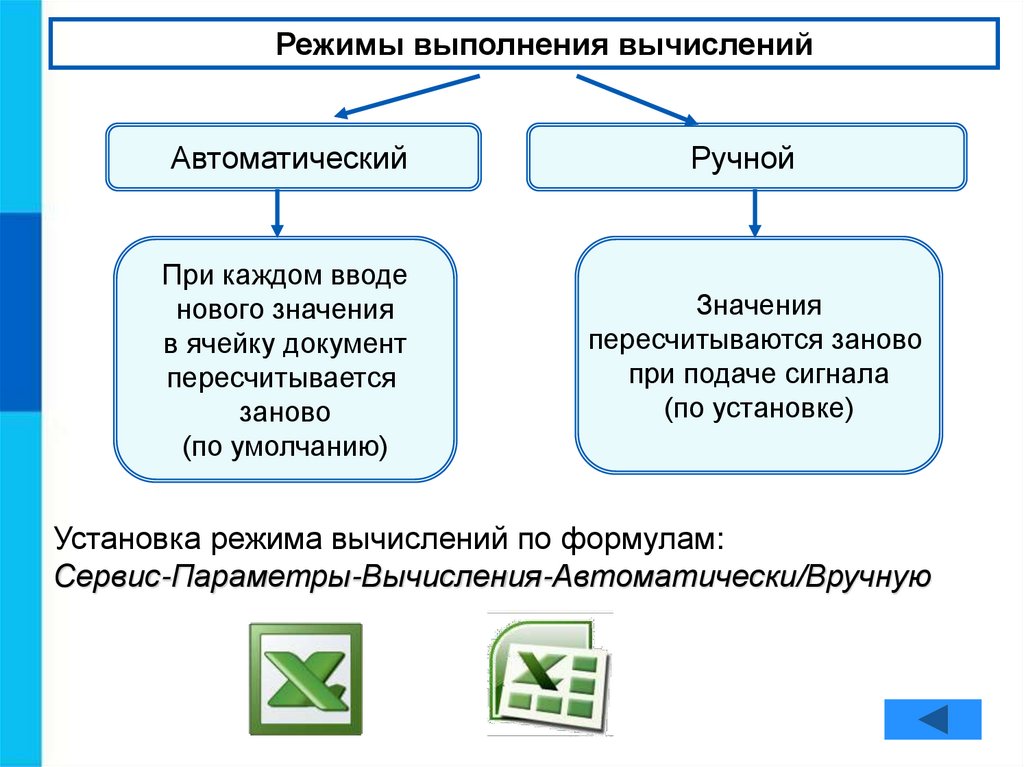 Режимы выполнения вычислений

Автоматический

Ручной

При каждом вводе нового значения в ячейку документ пересчитывается заново (по умолчанию)

Значения пересчитываются заново при подаче сигнала (по установке)

Установка режима вычислений по формулам:
Сервис-Параметры-Вычисления-Автоматически/Вручную